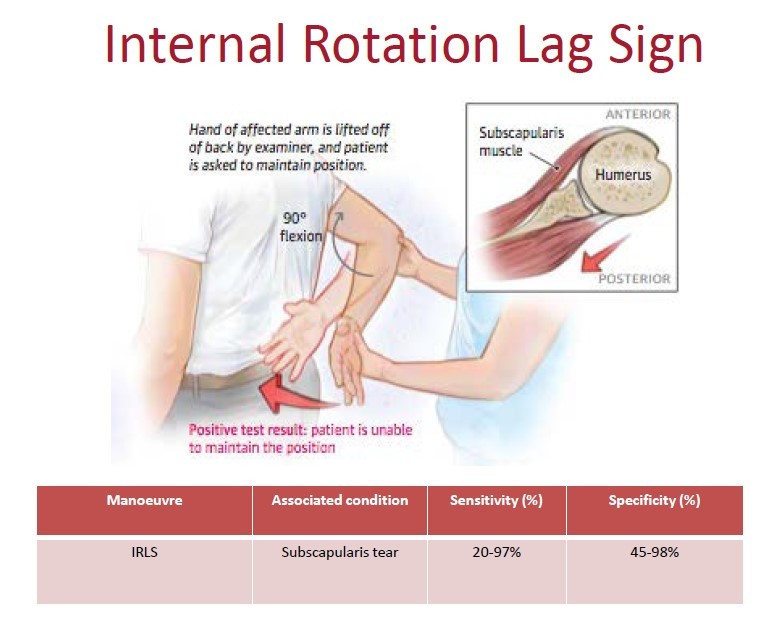 Internal Rotation Lag Sign

Hand of affected arm is lifted off of back by examiner, and patient is asked to maintain position.

90° flexion

ANTERIOR

Subscapularis muscle

Humerus

POSTERIOR

Positive test result: patient is unable to maintain the position

| Manoeuvre | Associated condition | Sensitivity (%) | Specificity (%) |
|---|---|---|---|
| IRLS | Subscapularis tear | 20-97% | 45-98% |